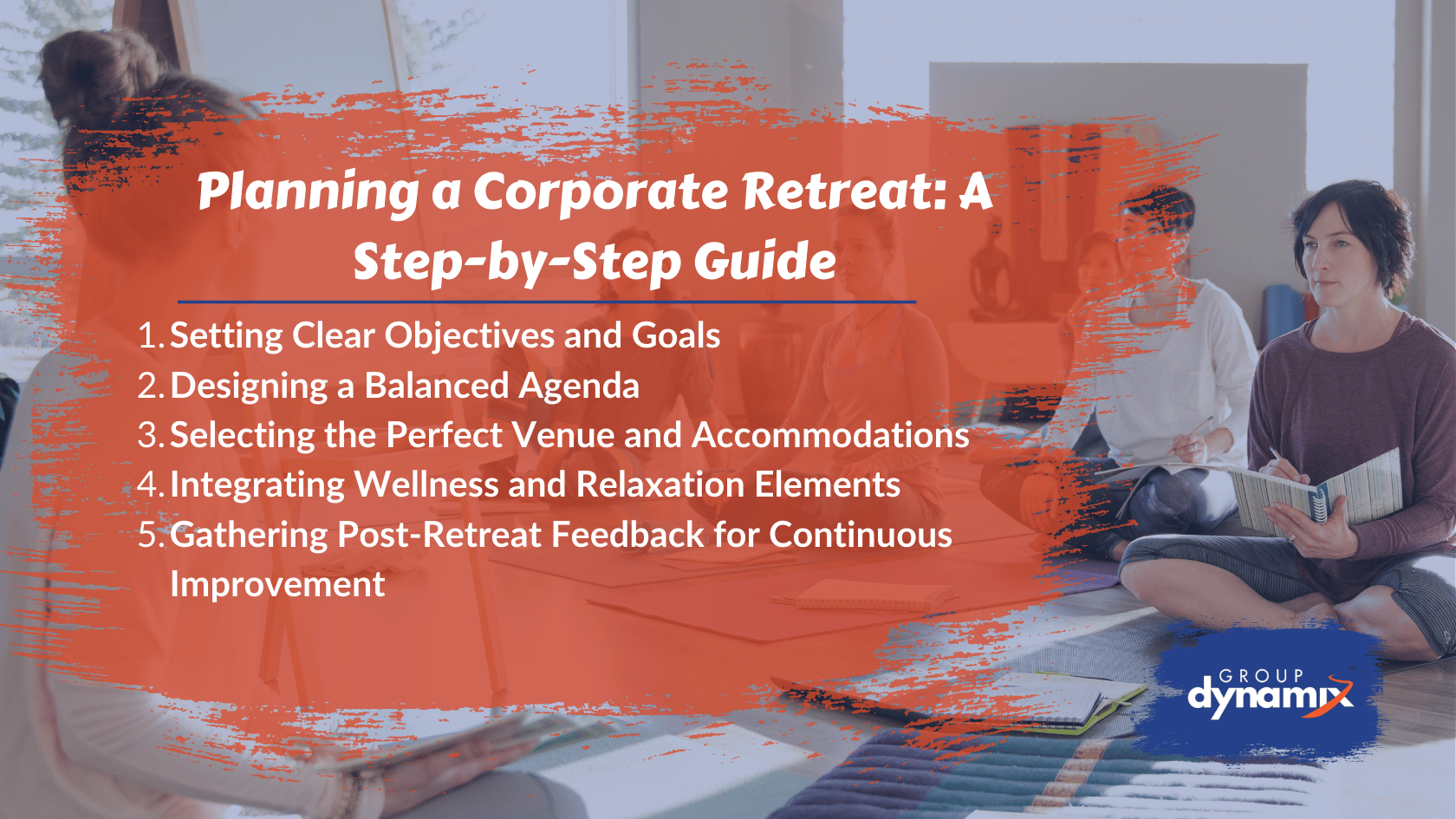 Planning a Corporate Retreat: A Step-by-Step Guide

1. Setting Clear Objectives and Goals
2. Designing a Balanced Agenda
3. Selecting the Perfect Venue and Accommodations
4. Integrating Wellness and Relaxation Elements
5. Gathering Post-Retreat Feedback for Continuous Improvement

GROUP dynamix